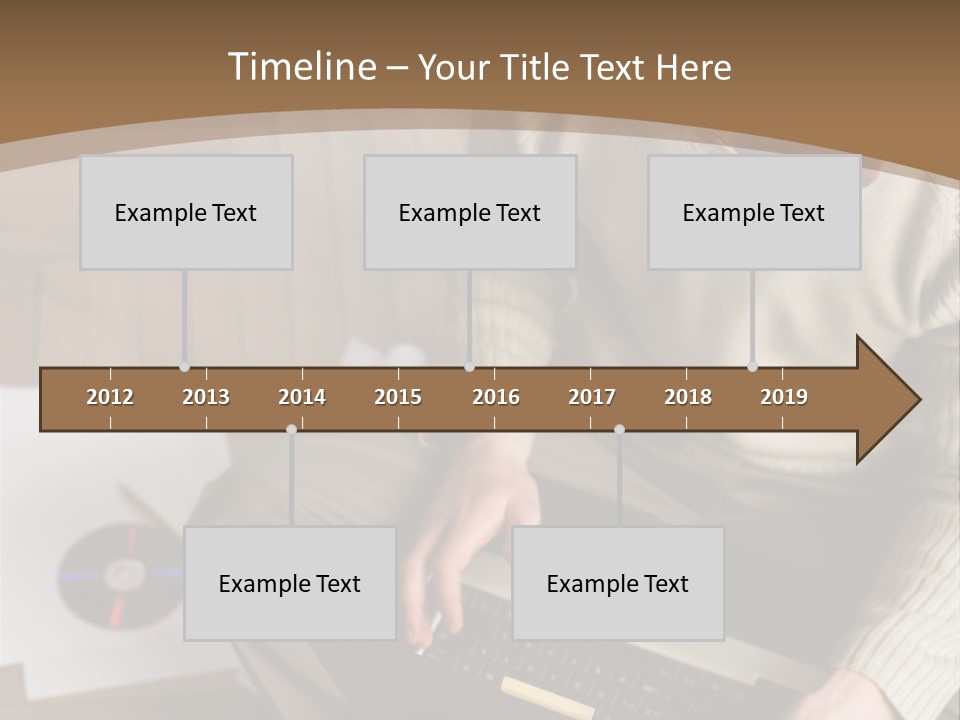 Timeline – Your Title Text Here

Example Text

Example Text

Example Text

2012 2013 2014 2015 2016 2017 2018 2019

Example Text

Example Text